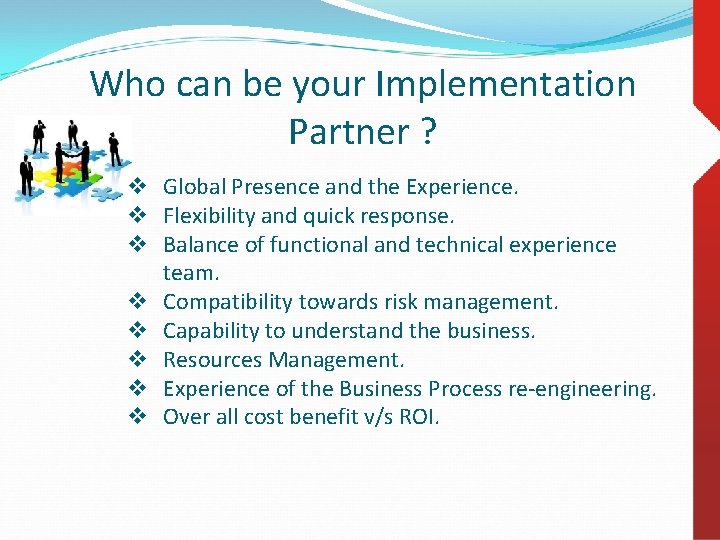 Who can be your Implementation Partner ?

❖ Global Presence and the Experience.
❖ Flexibility and quick response.
❖ Balance of functional and technical experience team.
❖ Compatibility towards risk management.
❖ Capability to understand the business.
❖ Resources Management.
❖ Experience of the Business Process re-engineering.
❖ Over all cost benefit v/s ROI.